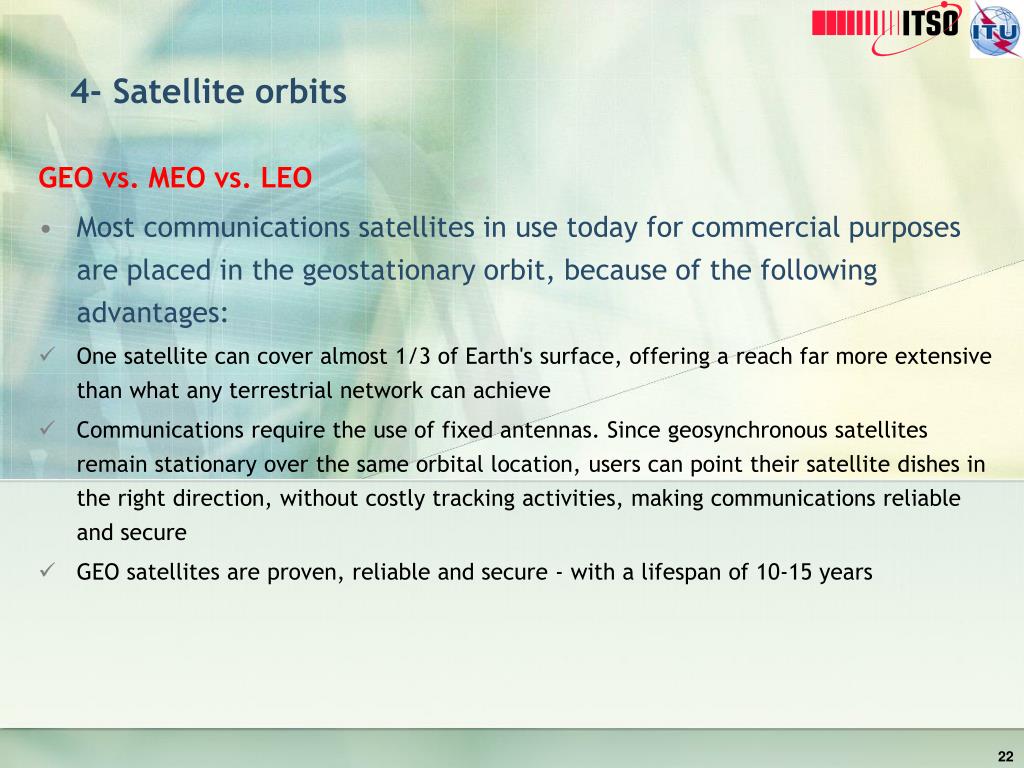 ITSO ITU

4- Satellite orbits

GEO vs. MEO vs. LEO

• Most communications satellites in use today for commercial purposes are placed in the geostationary orbit, because of the following advantages:

✓ One satellite can cover almost 1/3 of Earth's surface, offering a reach far more extensive than what any terrestrial network can achieve

✓ Communications require the use of fixed antennas. Since geosynchronous satellites remain stationary over the same orbital location, users can point their satellite dishes in the right direction, without costly tracking activities, making communications reliable and secure

✓ GEO satellites are proven, reliable and secure - with a lifespan of 10-15 years

22